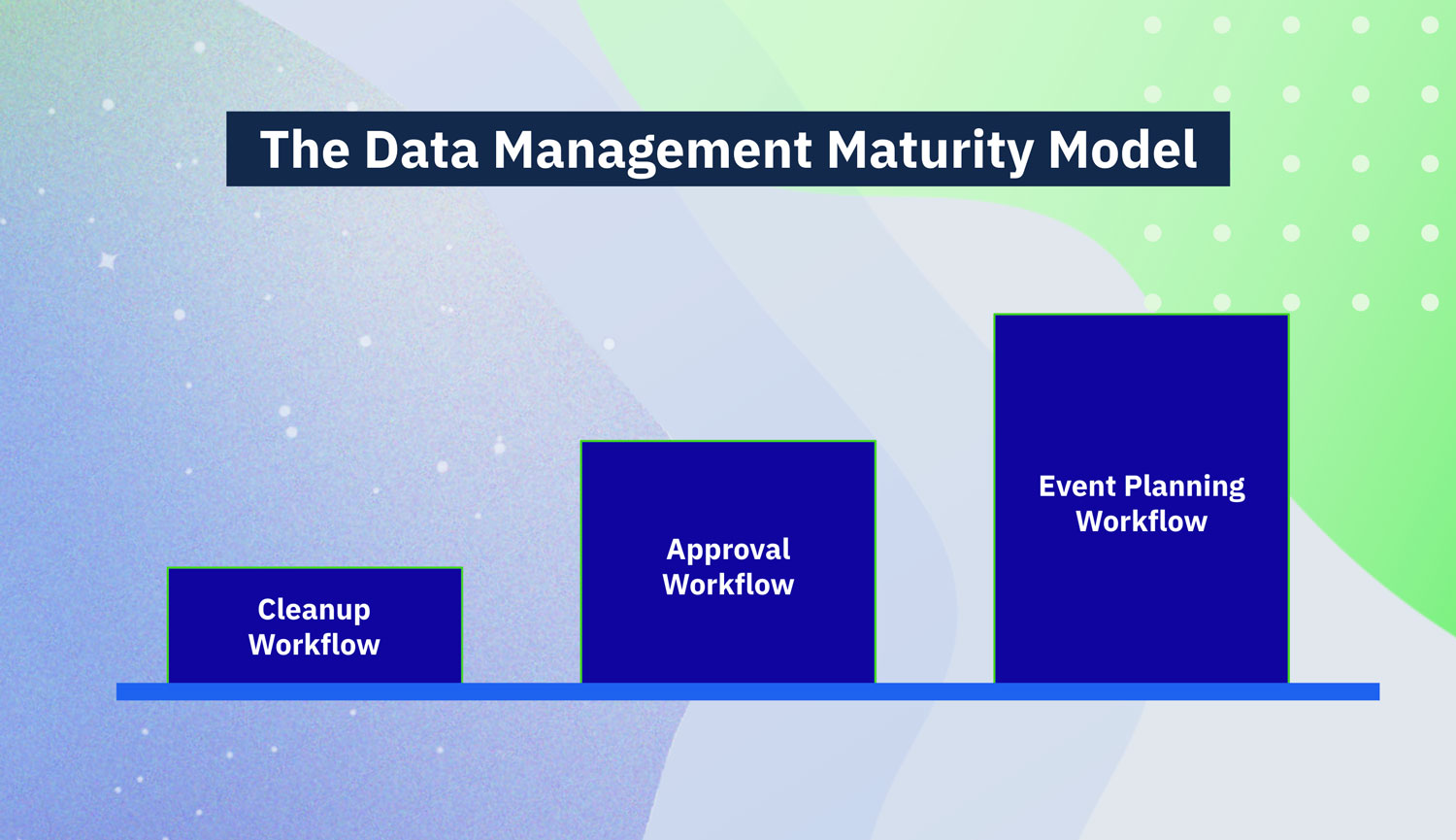 The Data Management Maturity Model

Cleanup Workflow

Approval Workflow

Event Planning Workflow